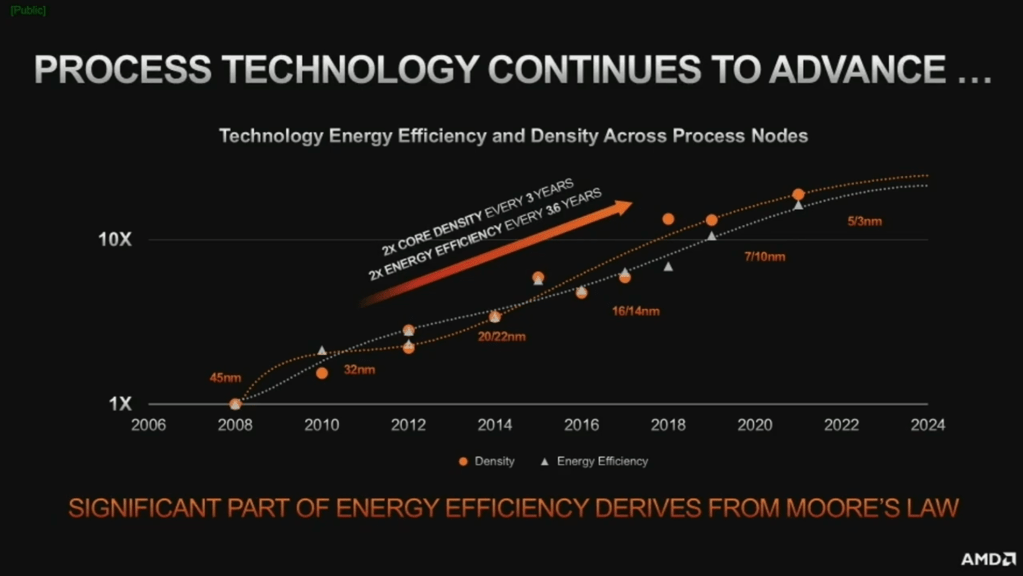 [Public]

PROCESS TECHNOLOGY CONTINUES TO ADVANCE …

Technology Energy Efficiency and Density Across Process Nodes

2x CORE DENSITY EVERY 3 YEARS
2x ENERGY EFFICIENCY EVERY 3.6 YEARS

10X

1X

45nm

32nm

20/22nm

16/14nm

7/10nm

5/3nm

2006 2008 2010 2012 2014 2016 2018 2020 2022 2024

Density Energy Efficiency

SIGNIFICANT PART OF ENERGY EFFICIENCY DERIVES FROM MOORE'S LAW

AMD